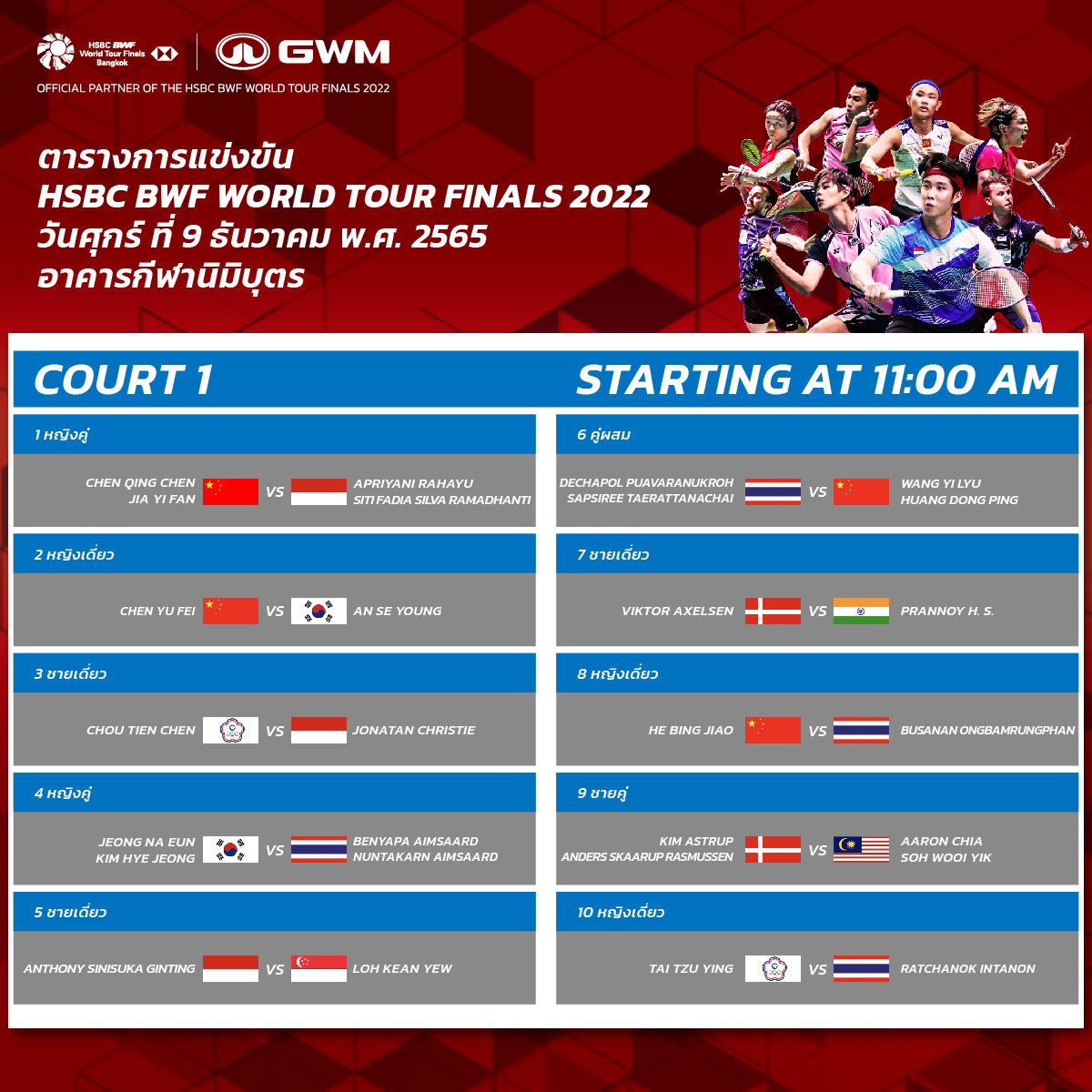 HSBC BWF World Tour Finals Bangkok

GWM

OFFICIAL PARTNER OF THE HSBC BWF WORLD TOUR FINALS 2022

ตารางการแข่งขัน
HSBC BWF WORLD TOUR FINALS 2022
วันศุกร์ ที่ 9 ธันวาคม พ.ศ. 2565
อาคารกีฬานิมิบุตร

COURT 1

STARTING AT 11:00 AM

1 หญิงคู่

CHEN QING CHEN
JIA YI FAN
VS
APRIYANI RAHAYU
SITI FADIA SILVA RAMADHANTI

2 หญิงเดี่ยว

CHEN YU FEI
VS
AN SE YOUNG

3 ชายเดี่ยว

CHOU TIEN CHEN
VS
JONATAN CHRISTIE

4 หญิงคู่

JEONG NA EUN
KIM HYE JEONG
VS
BENYAPA AIMSAARD
NUNTAKARN AIMSAARD

5 ชายเดี่ยว

ANTHONY SINISUKA GINTING
VS
LOH KEAN YEW

6 คู่ผสม

DECHAPOL PUAVARANUKROH
SAPSIREE TAERATTANACHAI
VS
WANG YI LYU
HUANG DONG PING

7 ชายเดี่ยว

VIKTOR AXELSEN
VS
PRANNOY H. S.

8 หญิงเดี่ยว

HE BING JIAO
VS
BUSANAN ONGBAMRUNGPHAN

9 ชายคู่

KIM ASTRUP
ANDERS SKAARUP RASMUSSEN
VS
AARON CHIA
SOH WOOI YIK

10 หญิงเดี่ยว

TAI TZU YING
VS
RATCHANOK INTANON